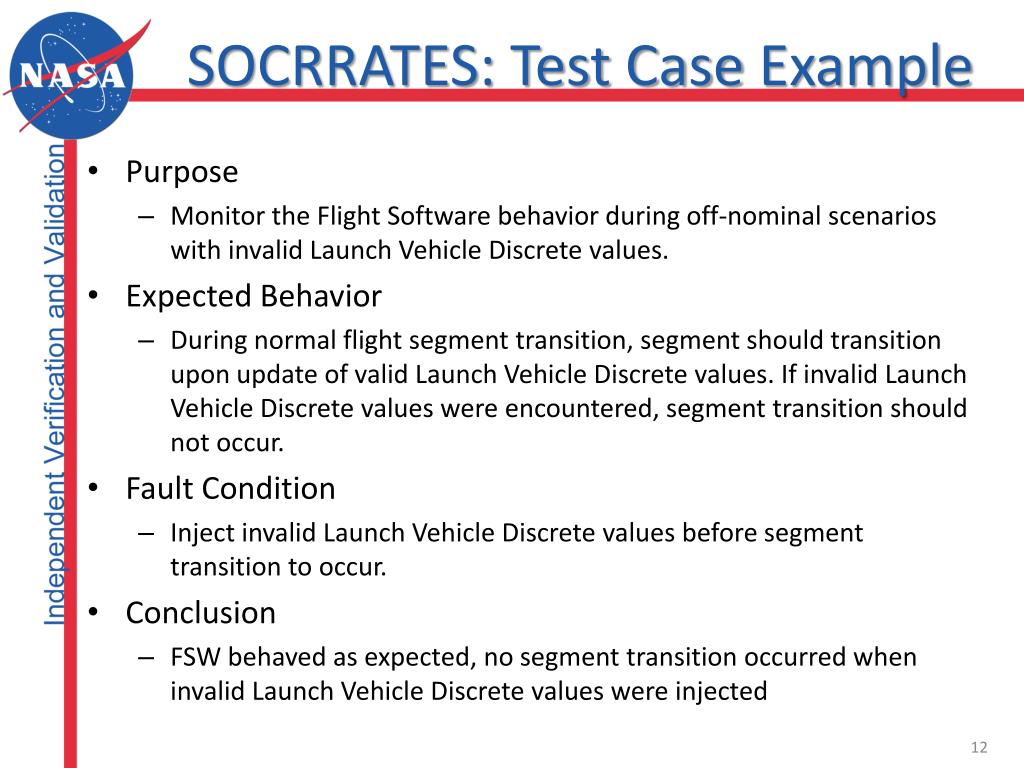 NASA

SOCRRATES: Test Case Example

Independent Verification and Validation

• Purpose
– Monitor the Flight Software behavior during off-nominal scenarios with invalid Launch Vehicle Discrete values.
• Expected Behavior
– During normal flight segment transition, segment should transition upon update of valid Launch Vehicle Discrete values. If invalid Launch Vehicle Discrete values were encountered, segment transition should not occur.
• Fault Condition
– Inject invalid Launch Vehicle Discrete values before segment transition to occur.
• Conclusion
– FSW behaved as expected, no segment transition occurred when invalid Launch Vehicle Discrete values were injected

12